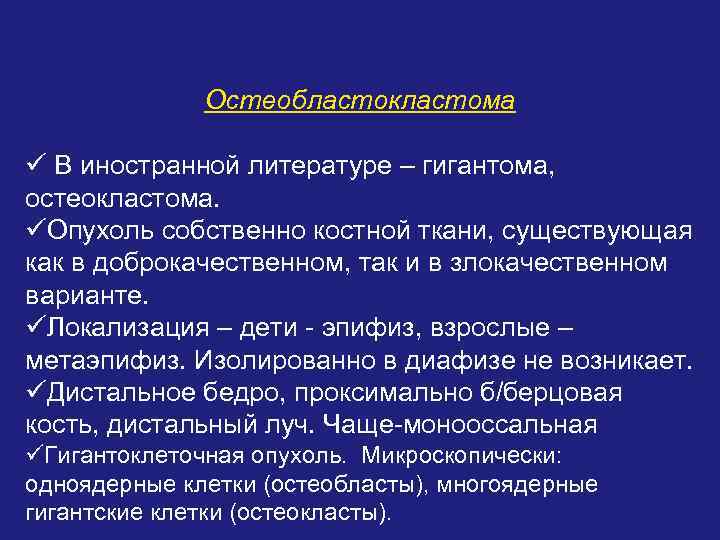 Остеобластокластома

✓ В иностранной литературе – гигантома, остеокластома.
✓Опухоль собственно костной ткани, существующая как в доброкачественном, так и в злокачественном варианте.
✓Локализация – дети - эпифиз, взрослые – метаэпифиз. Изолированно в диафизе не возникает.
✓Дистальное бедро, проксимально б/берцовая кость, дистальный луч. Чаще-монооссальная
✓Гигантоклеточная опухоль. Микроскопически: одноядерные клетки (остеобласты), многоядерные гигантские клетки (остеокласты).